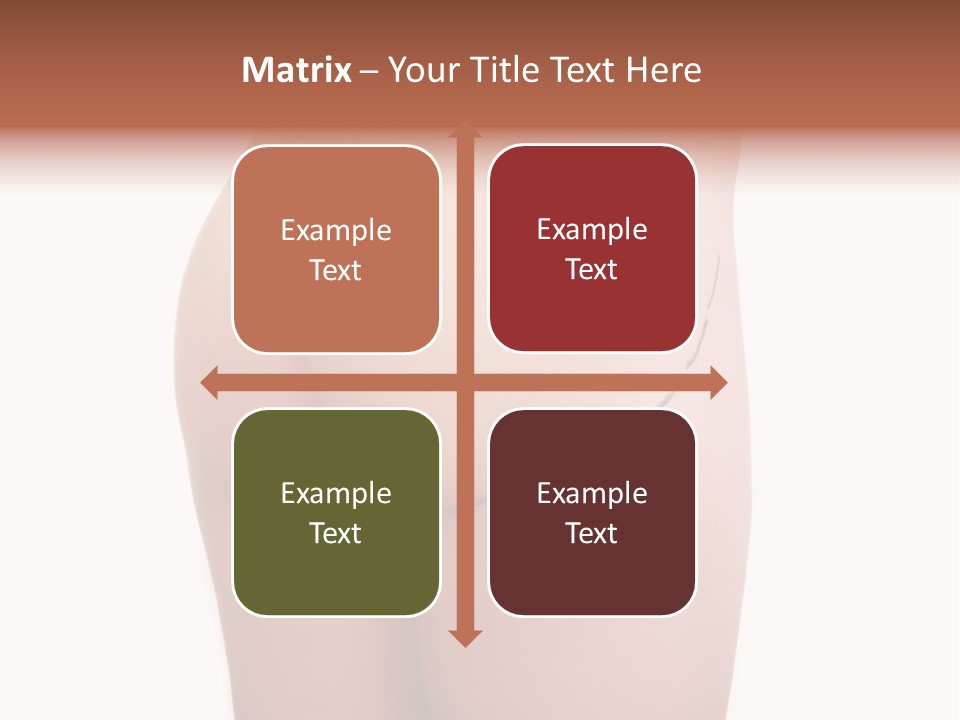 Matrix – Your Title Text Here

Example Text

Example Text

Example Text

Example Text